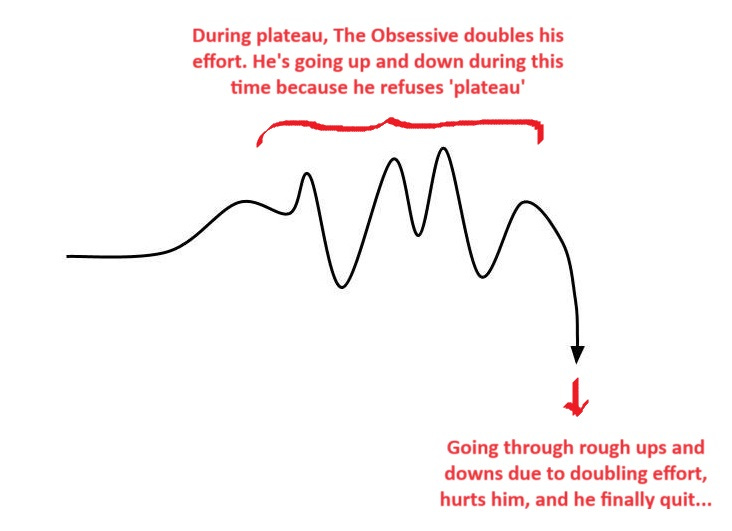 During plateau, The Obsessive doubles his effort. He's going up and down during this time because he refuses 'plateau'

Going through rough ups and downs due to doubling effort, hurts him, and he finally quit...